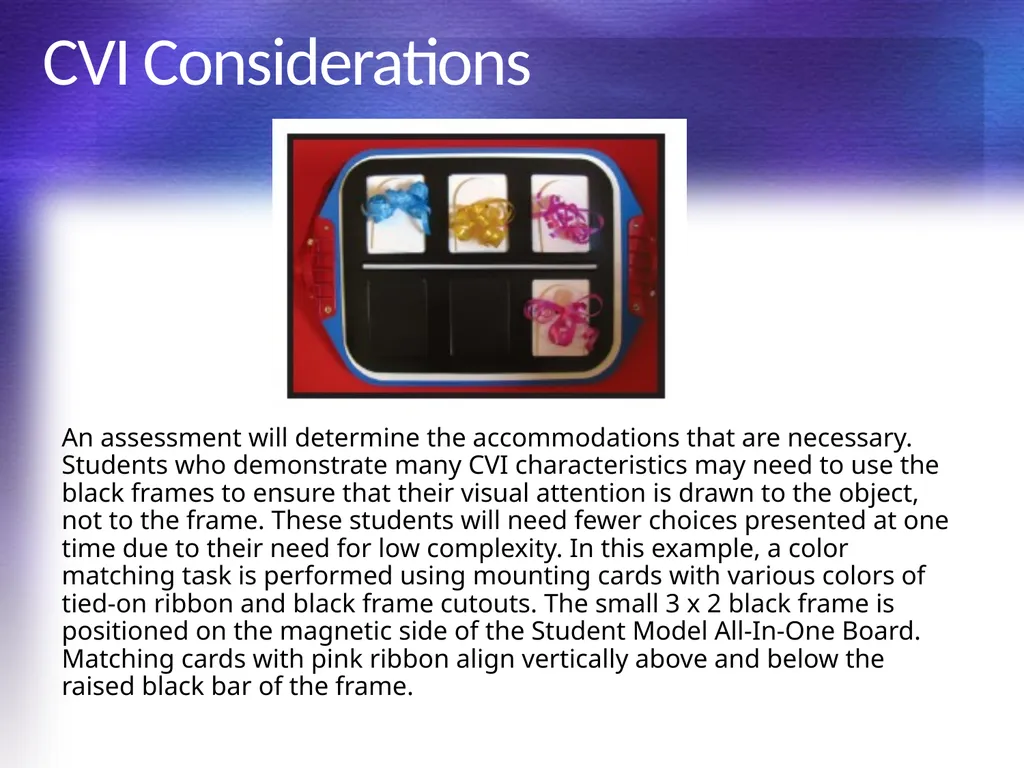 CVI Considerations

An assessment will determine the accommodations that are necessary. Students who demonstrate many CVI characteristics may need to use the black frames to ensure that their visual attention is drawn to the object, not to the frame. These students will need fewer choices presented at one time due to their need for low complexity. In this example, a color matching task is performed using mounting cards with various colors of tied-on ribbon and black frame cutouts. The small 3 x 2 black frame is positioned on the magnetic side of the Student Model All-In-One Board. Matching cards with pink ribbon align vertically above and below the raised black bar of the frame.